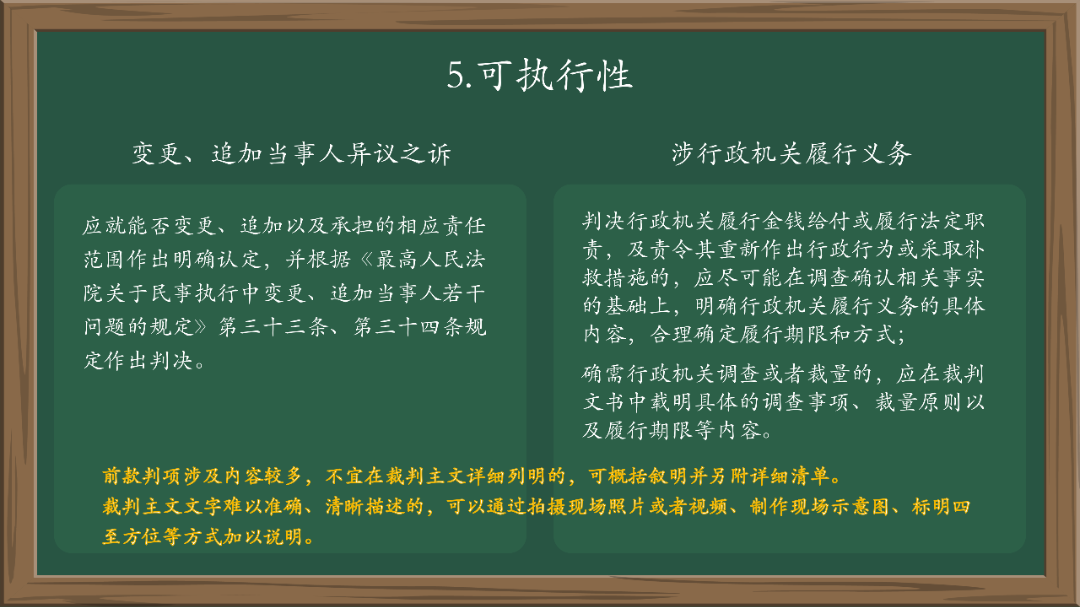 5.可执行性

变更、追加当事人异议之诉

应就能否变更、追加以及承担的相应责任范围作出明确认定，并根据《最高人民法院关于民事执行中变更、追加当事人若干问题的规定》第三十三条、第三十四条规定作出判决。

涉行政机关履行义务

判决行政机关履行金钱给付或履行法定职责，及责令其重新作出行政行为或采取补救措施的，应尽可能在调查确认相关事实的基础上，明确行政机关履行义务的具体内容，合理确定履行期限和方式；

确需行政机关调查或者裁量的，应在裁判文书中载明具体的调查事项、裁量原则以及履行期限等内容。

前款判项涉及内容较多，不宜在裁判主文详细列明的，可概括叙明并另附详细清单。
裁判主文文字难以准确、清晰描述的，可以通过拍摄现场照片或者视频、制作现场示意图、标明四至方位等方式加以说明。